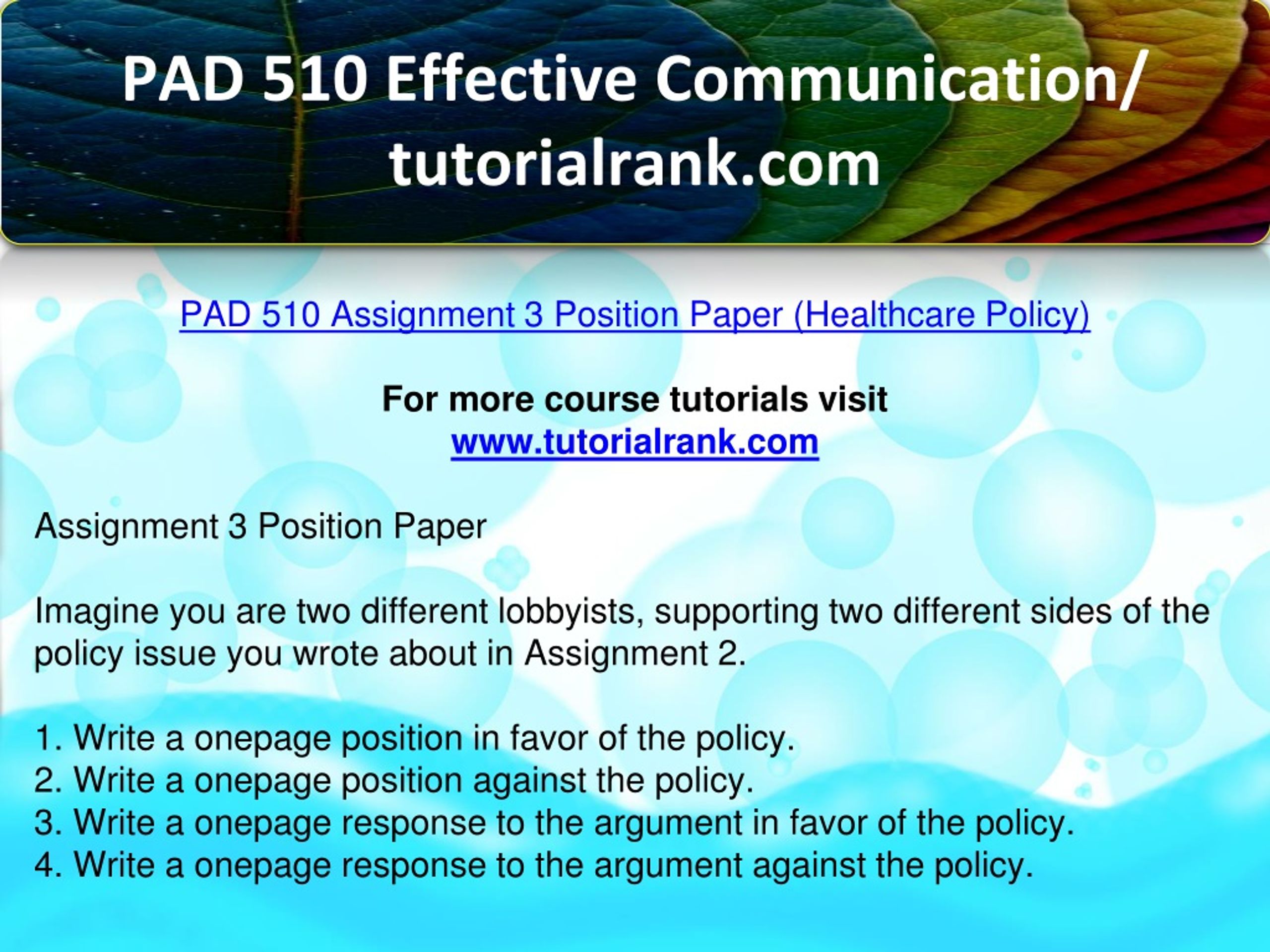 PAD 510 Effective Communication/ tutorialrank.com

PAD 510 Assignment 3 Position Paper (Healthcare Policy)

For more course tutorials visit
www.tutorialrank.com

Assignment 3 Position Paper

Imagine you are two different lobbyists, supporting two different sides of the policy issue you wrote about in Assignment 2.

1. Write a onepage position in favor of the policy.
2. Write a onepage position against the policy.
3. Write a onepage response to the argument in favor of the policy.
4. Write a onepage response to the argument against the policy.